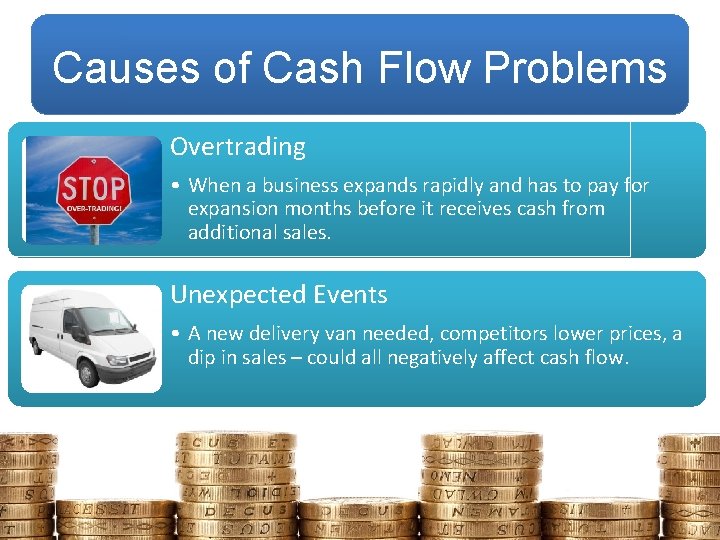 Causes of Cash Flow Problems

STOP
OVER-TRADING!

Overtrading

• When a business expands rapidly and has to pay for expansion months before it receives cash from additional sales.

Unexpected Events

• A new delivery van needed, competitors lower prices, a dip in sales – could all negatively affect cash flow.